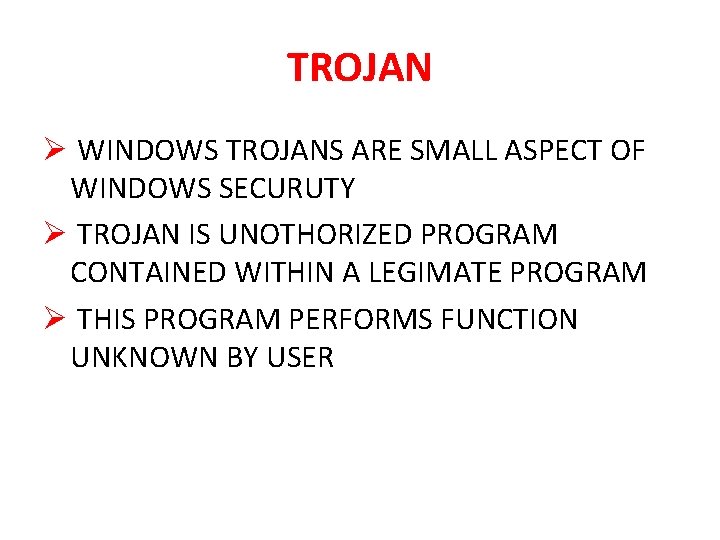 TROJAN

➢ WINDOWS TROJANS ARE SMALL ASPECT OF WINDOWS SECURUTY

➢ TROJAN IS UNOTHORIZED PROGRAM CONTAINED WITHIN A LEGIMATE PROGRAM

➢ THIS PROGRAM PERFORMS FUNCTION UNKNOWN BY USER